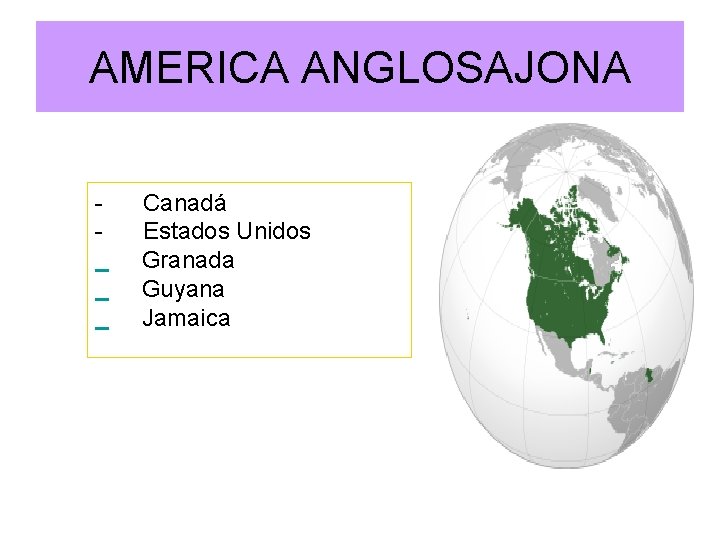 AMERICA ANGLOSAJONA

- Canadá
- Estados Unidos
_ Granada
_ Guyana
_ Jamaica